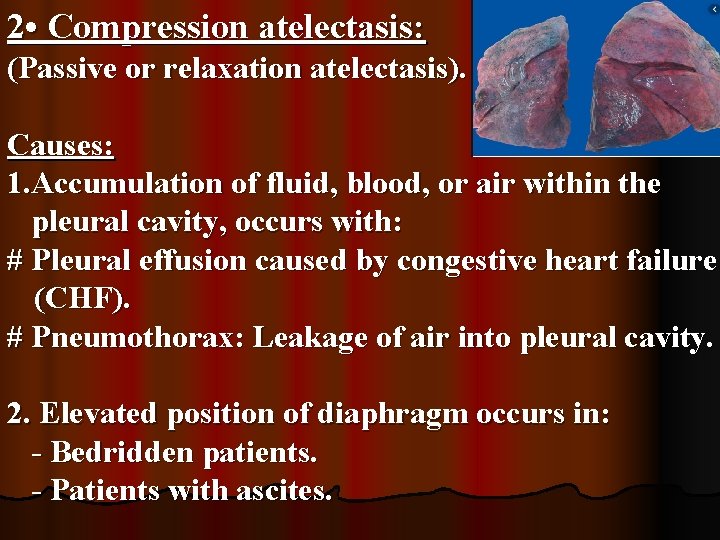 2• Compression atelectasis:
(Passive or relaxation atelectasis).

Causes:
1.Accumulation of fluid, blood, or air within the pleural cavity, occurs with:
# Pleural effusion caused by congestive heart failure (CHF).
# Pneumothorax: Leakage of air into pleural cavity.

2. Elevated position of diaphragm occurs in:
- Bedridden patients.
- Patients with ascites.